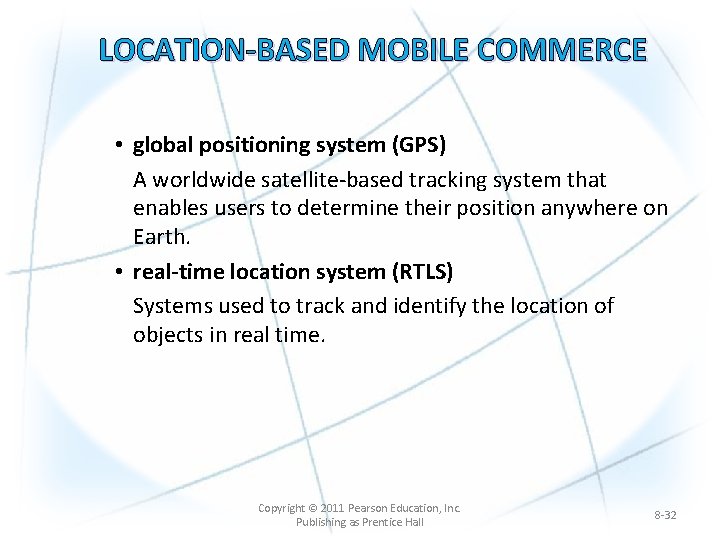 LOCATION-BASED MOBILE COMMERCE

• global positioning system (GPS)

A worldwide satellite-based tracking system that enables users to determine their position anywhere on Earth.

• real-time location system (RTLS)

Systems used to track and identify the location of objects in real time.

Copyright © 2011 Pearson Education, Inc. Publishing as Prentice Hall

8-32